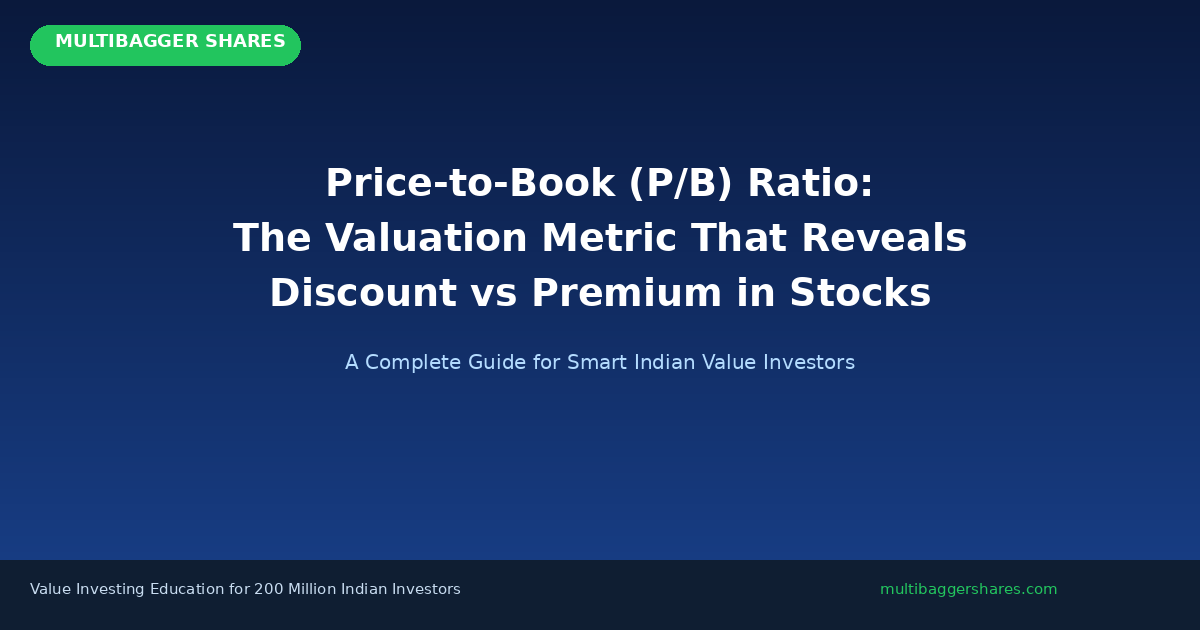 MULTIBAGGER SHARES

Price-to-Book (P/B) Ratio:
The Valuation Metric That Reveals Discount vs Premium in Stocks

A Complete Guide for Smart Indian Value Investors

Value Investing Education for 200 Million Indian Investors

multibaggershares.com